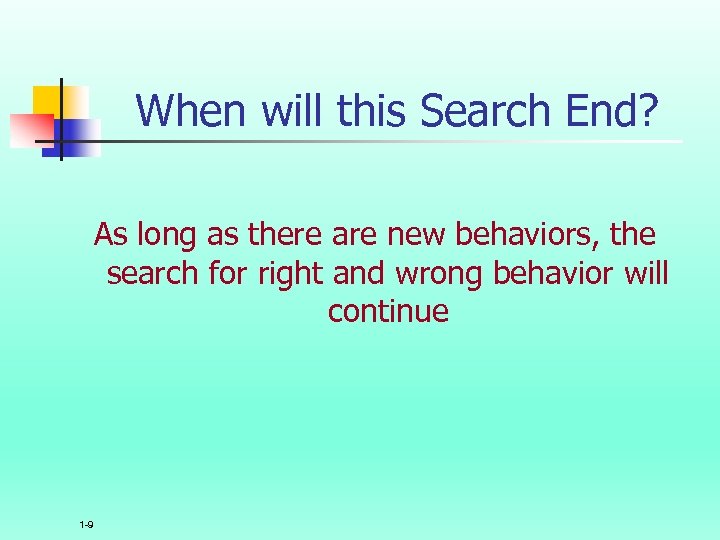 When will this Search End?

As long as there are new behaviors, the search for right and wrong behavior will continue

1-9